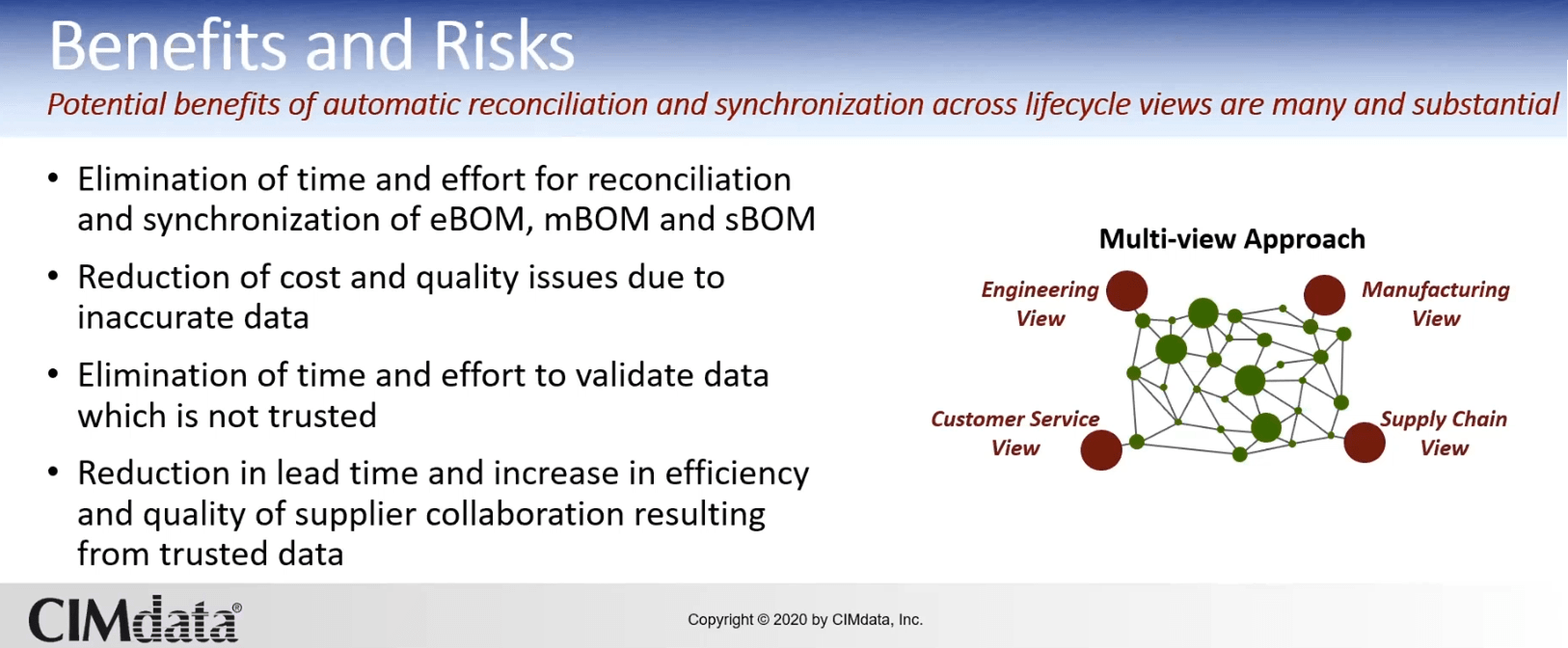 Benefits and Risks

Potential benefits of automatic reconciliation and synchronization across lifecycle views are many and substantial

• Elimination of time and effort for reconciliation and synchronization of eBOM, mBOM and sBOM

• Reduction of cost and quality issues due to inaccurate data

• Elimination of time and effort to validate data which is not trusted

• Reduction in lead time and increase in efficiency and quality of supplier collaboration resulting from trusted data

Multi-view Approach

Engineering View

Manufacturing View

Customer Service View

Supply Chain View

CIMdata®

Copyright © 2020 by CIMdata, Inc.